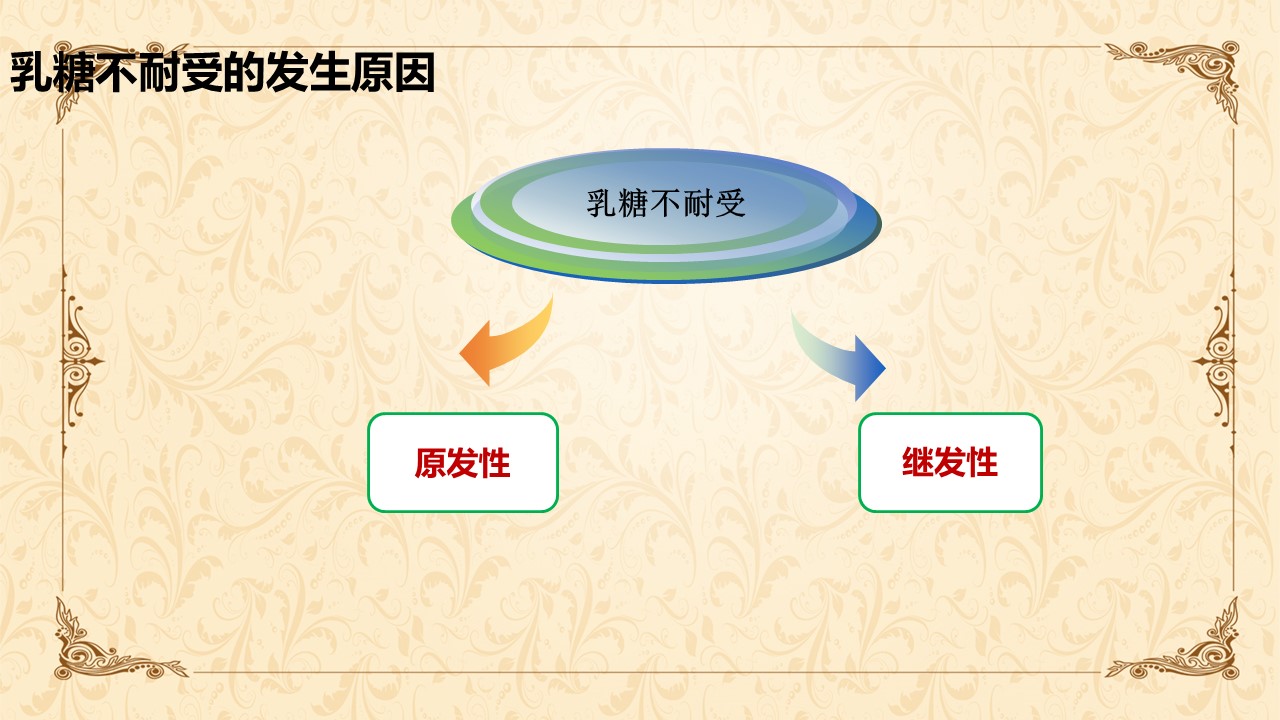 乳糖不耐受的发生原因

乳糖不耐受

原发性

继发性